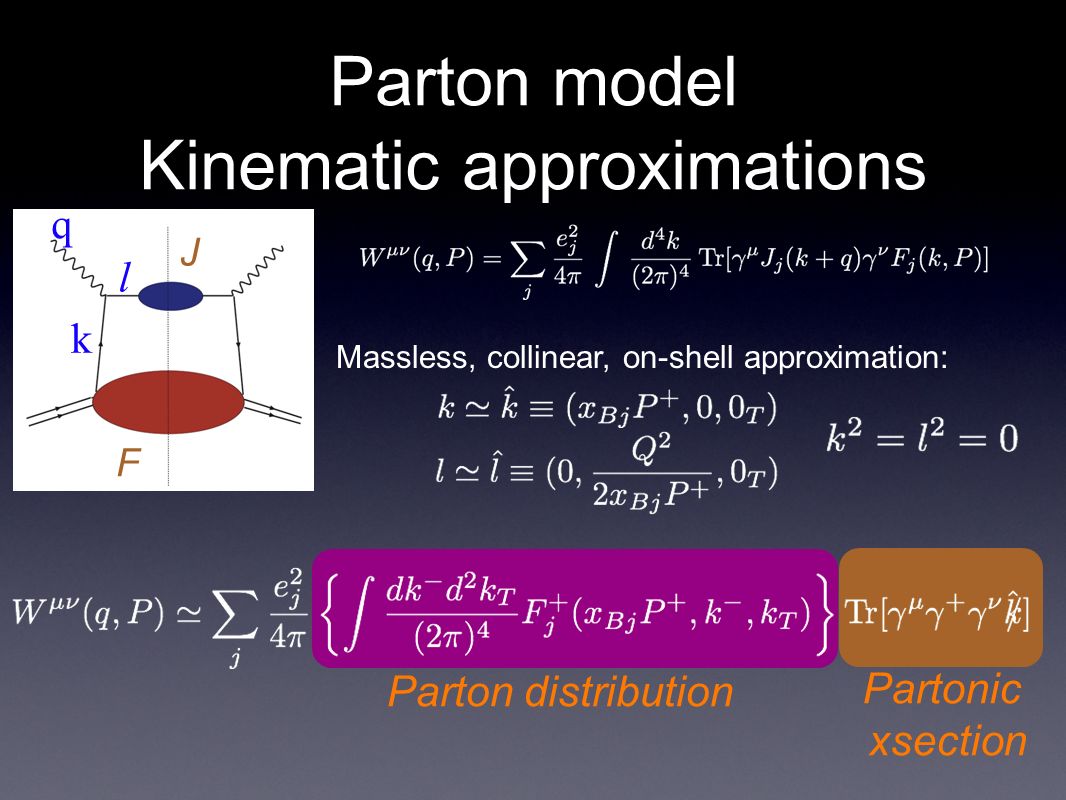 Parton model
Kinematic approximations

q
J
$l$
k
F

$W^{\mu\nu}(q,P) = \sum_j \frac{e_j^2}{4\pi} \int \frac{d^4k}{(2\pi)^4} \mathrm{Tr}[\gamma^\mu J_j(k+q)\gamma^\nu F_j(k,P)]$

Massless, collinear, on-shell approximation:

$k \simeq \hat{k} \equiv (x_{Bj}P^+, 0, 0_T)$

$l \simeq \hat{l} \equiv (0, \frac{Q^2}{2x_{Bj}P^+}, 0_T)$

$k^2 = l^2 = 0$

$W^{\mu\nu}(q,P) \simeq \sum_j \frac{e_j^2}{4\pi} \left\{ \int \frac{dk^- d^2k_T}{(2\pi)^4} F_j^+(x_{Bj}P^+, k^-, k_T) \right\} \mathrm{Tr}[\gamma^\mu \gamma^+ \gamma^\nu \hat{\not{k}}]$

Parton distribution

Partonic xsection